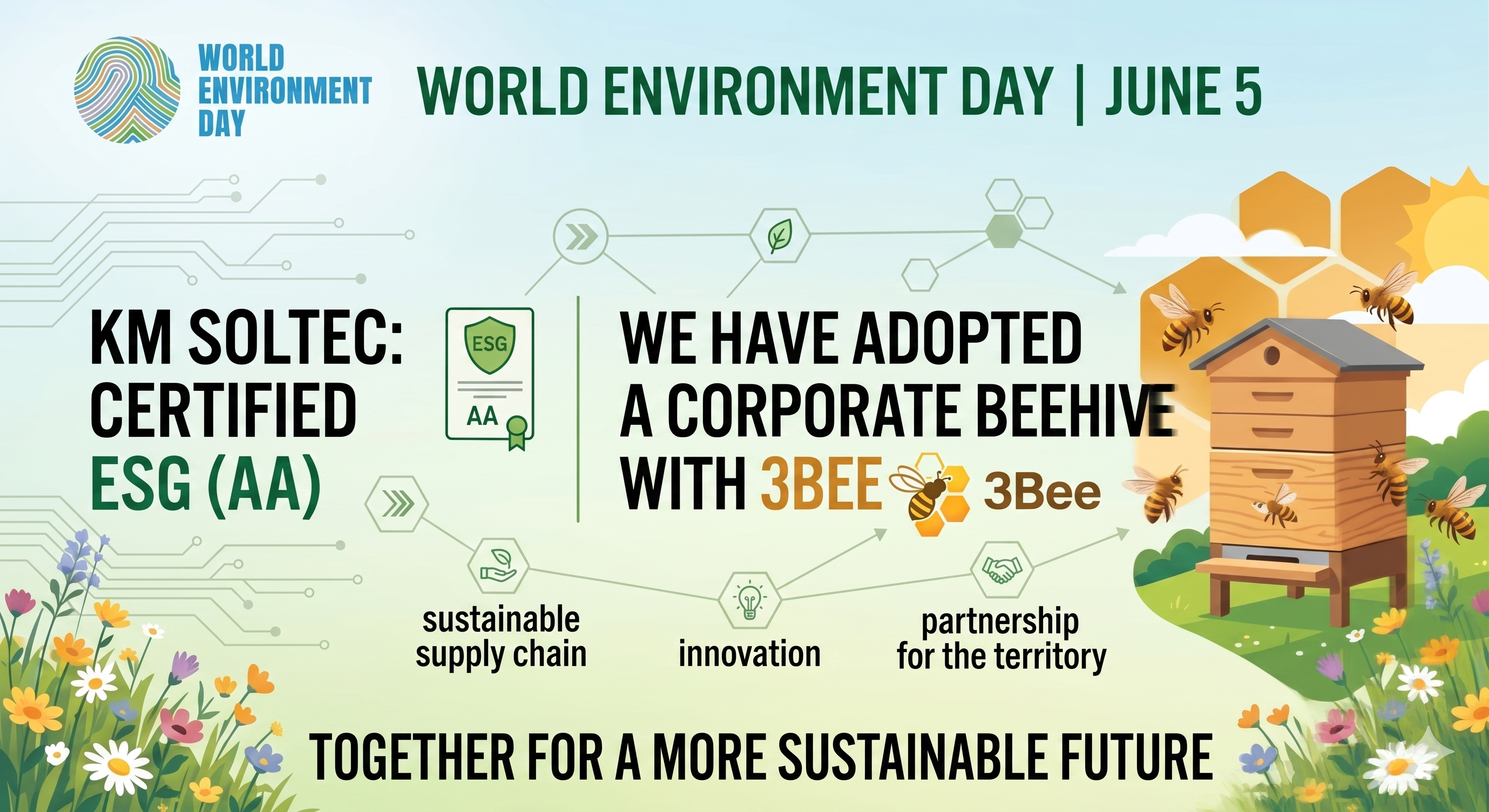 WORLD ENVIRONMENT DAY

WORLD ENVIRONMENT DAY | JUNE 5

KM SOLTEC: CERTIFIED ESG (AA)

ESG

AA

WE HAVE ADOPTED A CORPORATE BEEHIVE WITH 3BEE

3Bee

sustainable supply chain

innovation

partnership for the territory

TOGETHER FOR A MORE SUSTAINABLE FUTURE